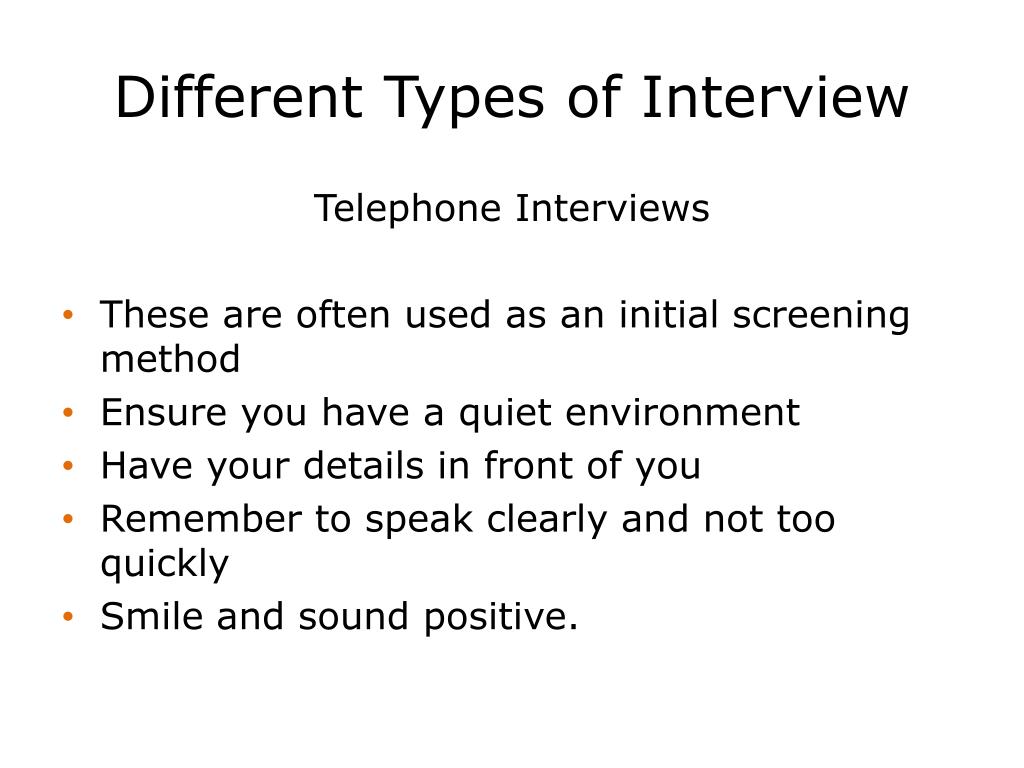 Different Types of Interview

Telephone Interviews

• These are often used as an initial screening method
• Ensure you have a quiet environment
• Have your details in front of you
• Remember to speak clearly and not too quickly
• Smile and sound positive.